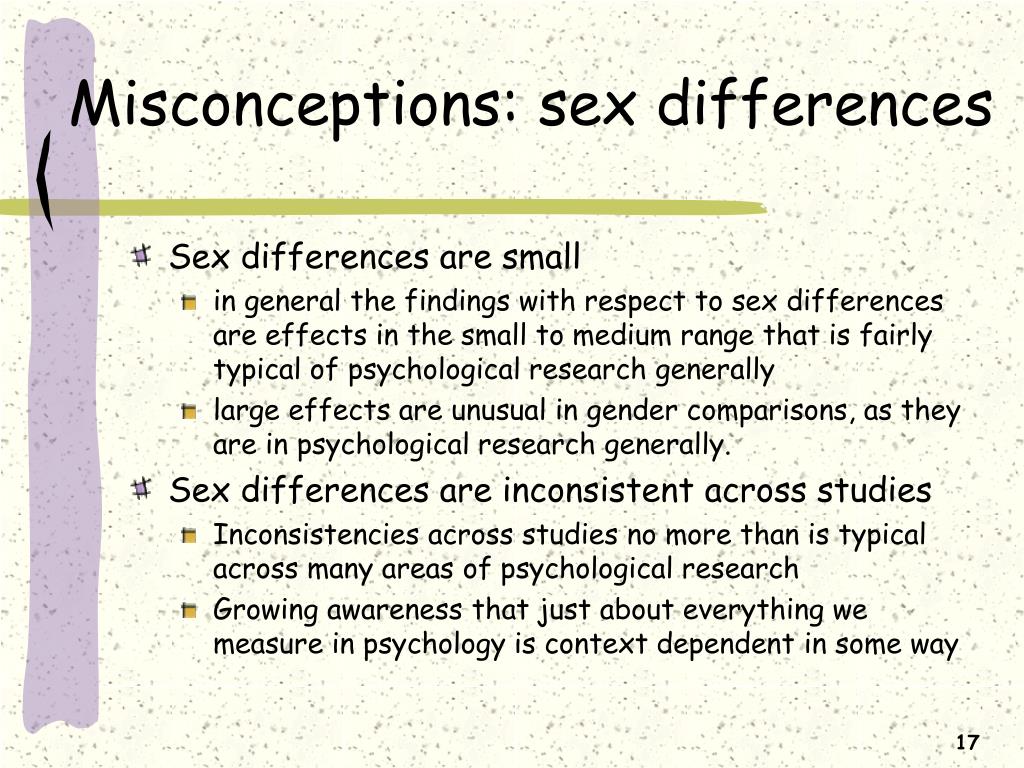 Misconceptions: sex differences

Sex differences are small

in general the findings with respect to sex differences are effects in the small to medium range that is fairly typical of psychological research generally

large effects are unusual in gender comparisons, as they are in psychological research generally.

Sex differences are inconsistent across studies

Inconsistencies across studies no more than is typical across many areas of psychological research

Growing awareness that just about everything we measure in psychology is context dependent in some way

17